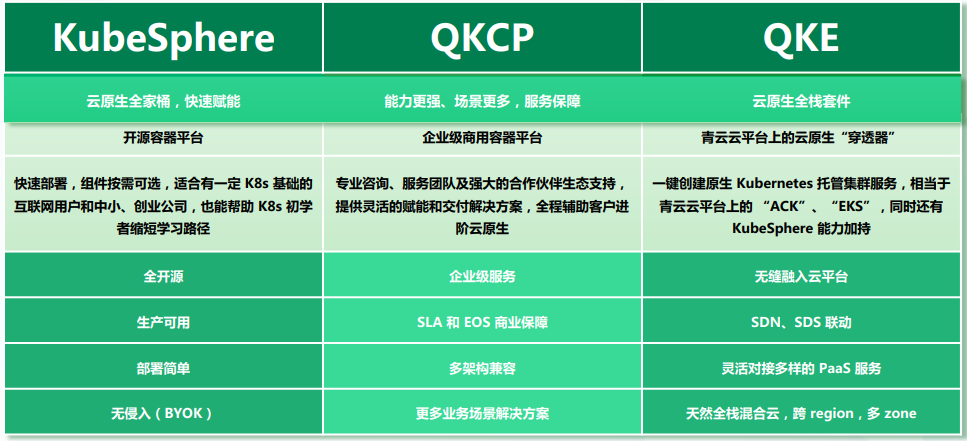 | KubeSphere | QKCP | QKE |
|---|---|---|
| 云原生全家桶，快速赋能 | 能力更强、场景更多，服务保障 | 云原生全栈套件 |
| 开源容器平台 | 企业级商用容器平台 | 青云云平台上的云原生“穿透器” |
| 快速部署，组件按需可选，适合有一定 K8s 基础的互联网用户和中小、创业公司，也能帮助 K8s 初学者缩短学习路径 | 专业咨询、服务团队及强大的合作伙伴生态支持，提供灵活的赋能和交付解决方案，全程辅助客户进阶云原生 | 一键创建原生 Kubernetes 托管集群服务，相当于青云云平台上的 “ACK”、“EKS”，同时还有 KubeSphere 能力加持 |
| 全开源 | 企业级服务 | 无缝融入云平台 |
| 生产可用 | SLA 和 EOS 商业保障 | SDN、SDS 联动 |
| 部署简单 | 多架构兼容 | 灵活对接多样的 PaaS 服务 |
| 无侵入（BYOK） | 更多业务场景解决方案 | 天然全栈混合云，跨 region，多 zone |